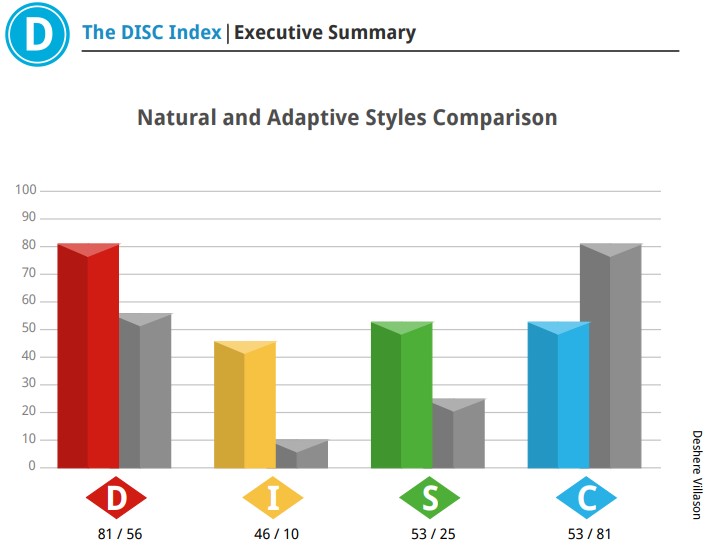 D

The DISC Index | Executive Summary

Natural and Adaptive Styles Comparison

100
90
80
70
60
50
40
30
20
10
0

D
81 / 56

I
46 / 10

S
53 / 25

C
53 / 81

Deshere Villason